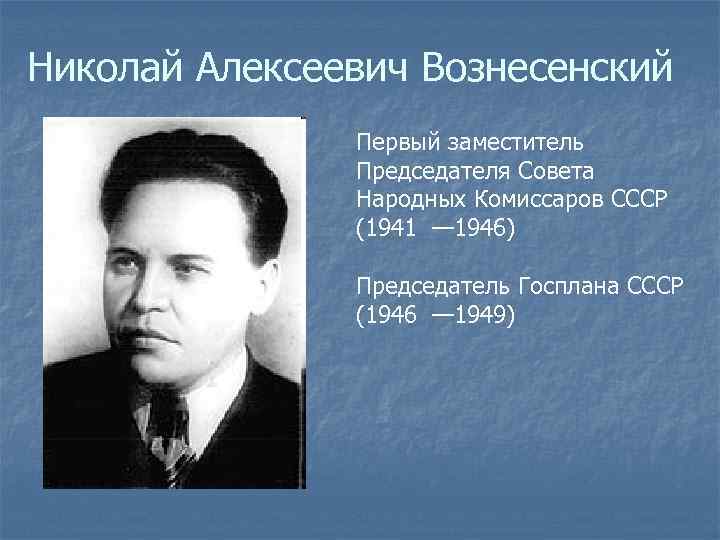 Николай Алексеевич Вознесенский

Первый заместитель Председателя Совета Народных Комиссаров СССР (1941 —1946)

Председатель Госплана СССР (1946 —1949)